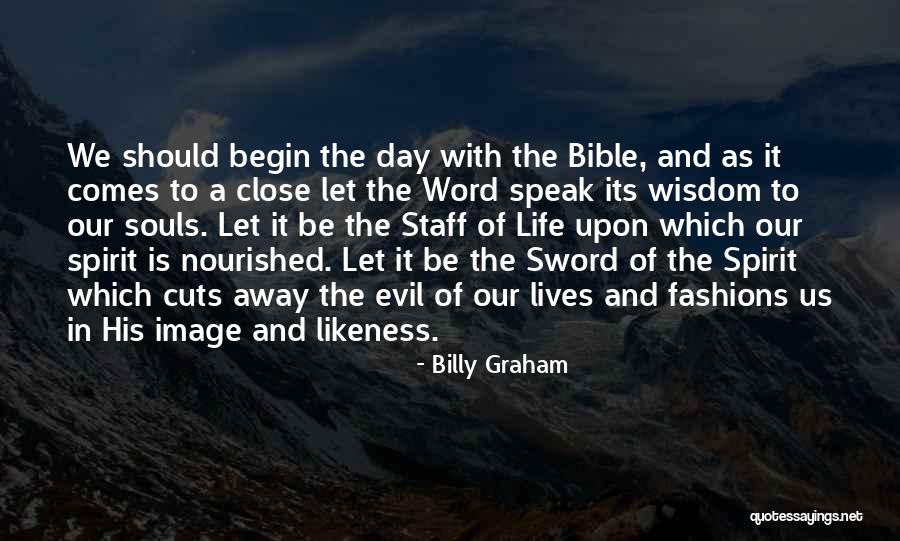 We should begin the day with the Bible, and as it comes to a close let the Word speak its wisdom to our souls. Let it be the Staff of Life upon which our spirit is nourished. Let it be the Sword of the Spirit which cuts away the evil of our lives and fashions us in His image and likeness.

- Billy Graham

quotessayings.net